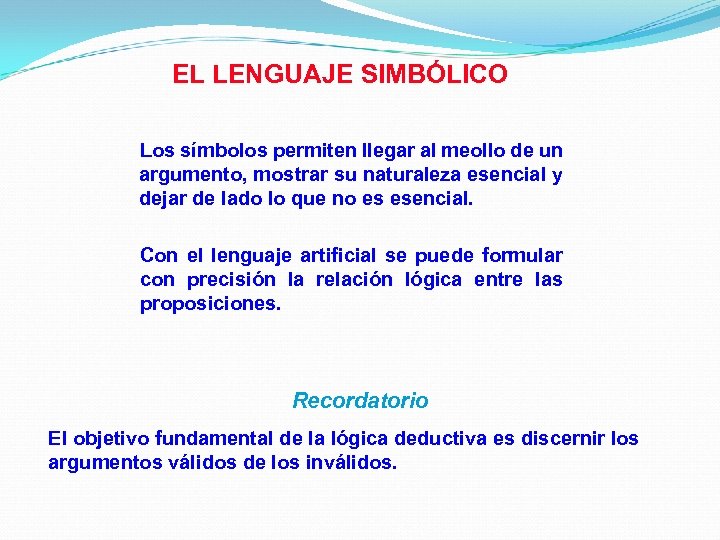 EL LENGUAJE SIMBÓLICO

Los símbolos permiten llegar al meollo de un argumento, mostrar su naturaleza esencial y dejar de lado lo que no es esencial.

Con el lenguaje artificial se puede formular con precisión la relación lógica entre las proposiciones.

Recordatorio

El objetivo fundamental de la lógica deductiva es discernir los argumentos válidos de los inválidos.